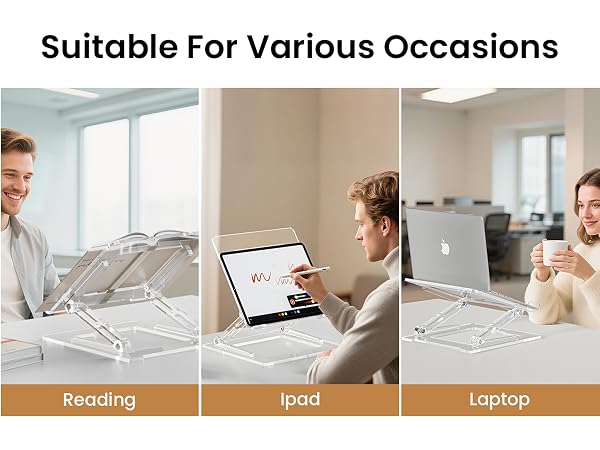 Suitable For Various Occasions

Reading

Ipad

Laptop